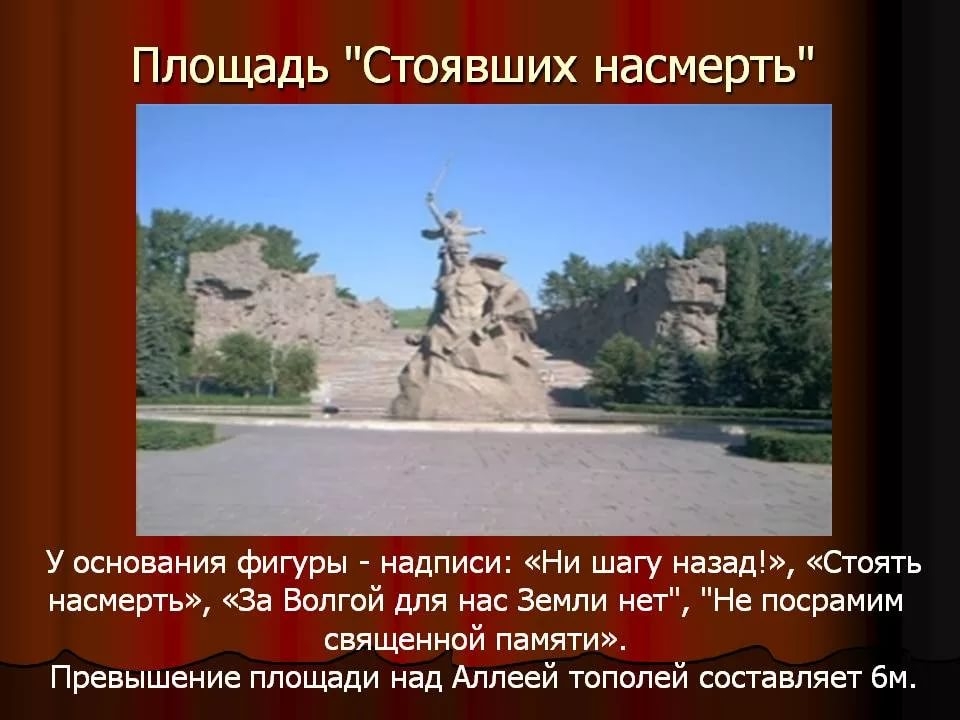 Площадь "Стоявших насмерть"

У основания фигуры - надписи: «Ни шагу назад!», «Стоять насмерть», «За Волгой для нас Земли нет", "Не посрамим священной памяти».
Превышение площади над Аллеей тополей составляет 6м.